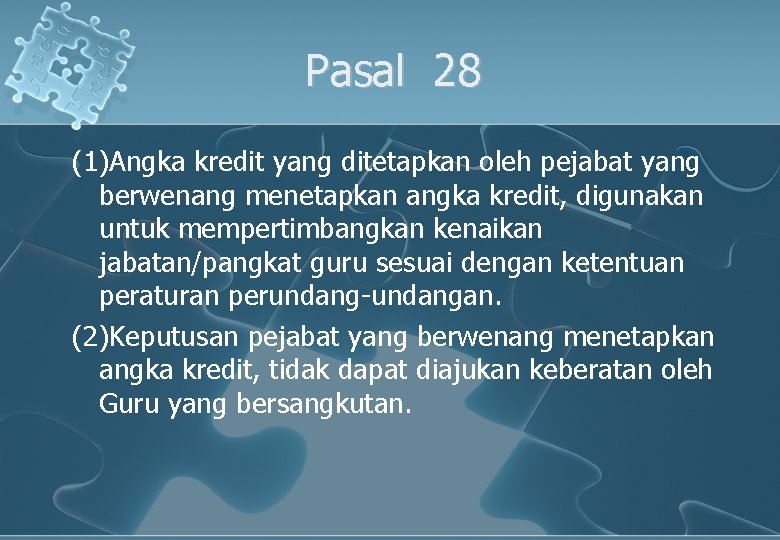 Pasal 28

(1)Angka kredit yang ditetapkan oleh pejabat yang berwenang menetapkan angka kredit, digunakan untuk mempertimbangkan kenaikan jabatan/pangkat guru sesuai dengan ketentuan peraturan perundang-undangan.

(2)Keputusan pejabat yang berwenang menetapkan angka kredit, tidak dapat diajukan keberatan oleh Guru yang bersangkutan.